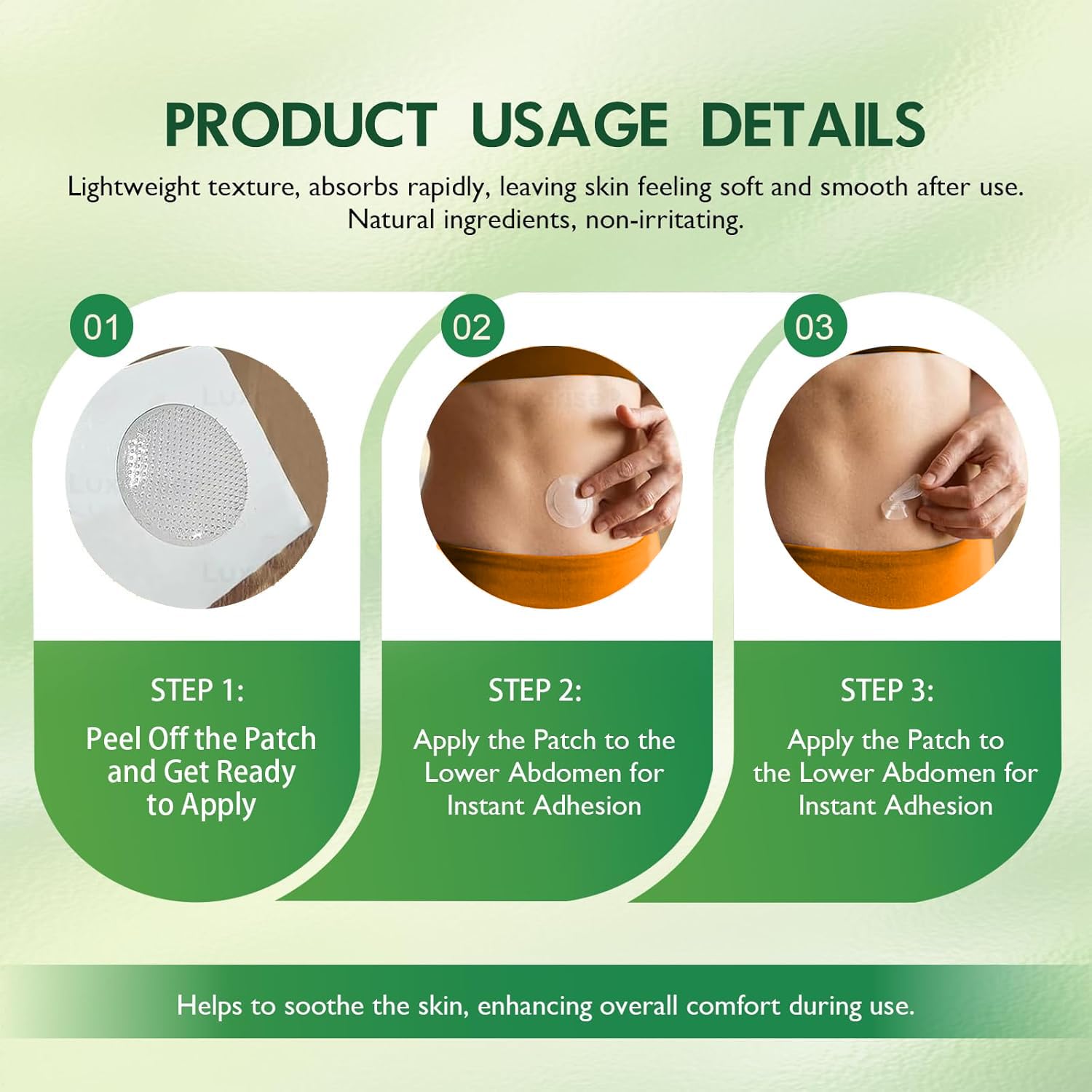 PRODUCT USAGE DETAILS

Lightweight texture, absorbs rapidly, leaving skin feeling soft and smooth after use. Natural ingredients, non-irritating.

01

STEP 1:
Peel Off the Patch and Get Ready to Apply

02

STEP 2:
Apply the Patch to the Lower Abdomen for Instant Adhesion

03

STEP 3:
Apply the Patch to the Lower Abdomen for Instant Adhesion

Helps to soothe the skin, enhancing overall comfort during use.